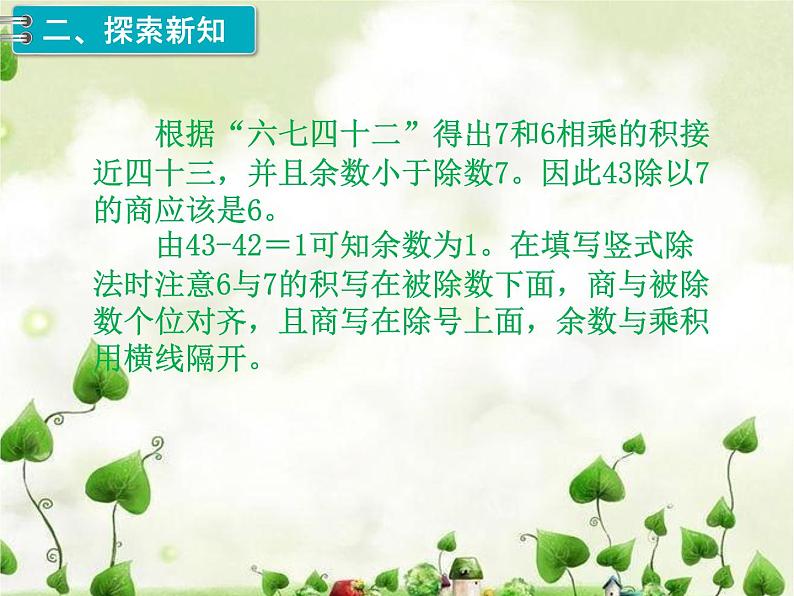 二、探索新知

根据“六七四十二”得出7和6相乘的积接近四十三，并且余数小于除数7。因此43除以7的商应该是6。

由43-42＝1可知余数为1。在填写竖式除法时注意6与7的积写在被除数下面，商与被除数个位对齐，且商写在除号上面，余数与乘积用横线隔开。